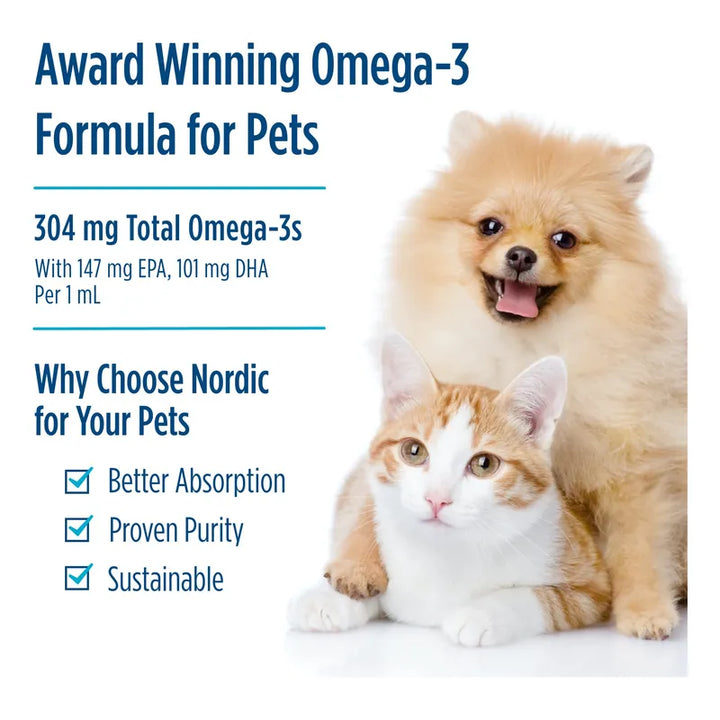 Award Winning Omega-3 Formula for Pets

304 mg Total Omega-3s
With 147 mg EPA, 101 mg DHA
Per 1 mL

Why Choose Nordic for Your Pets

Better Absorption

Proven Purity

Sustainable